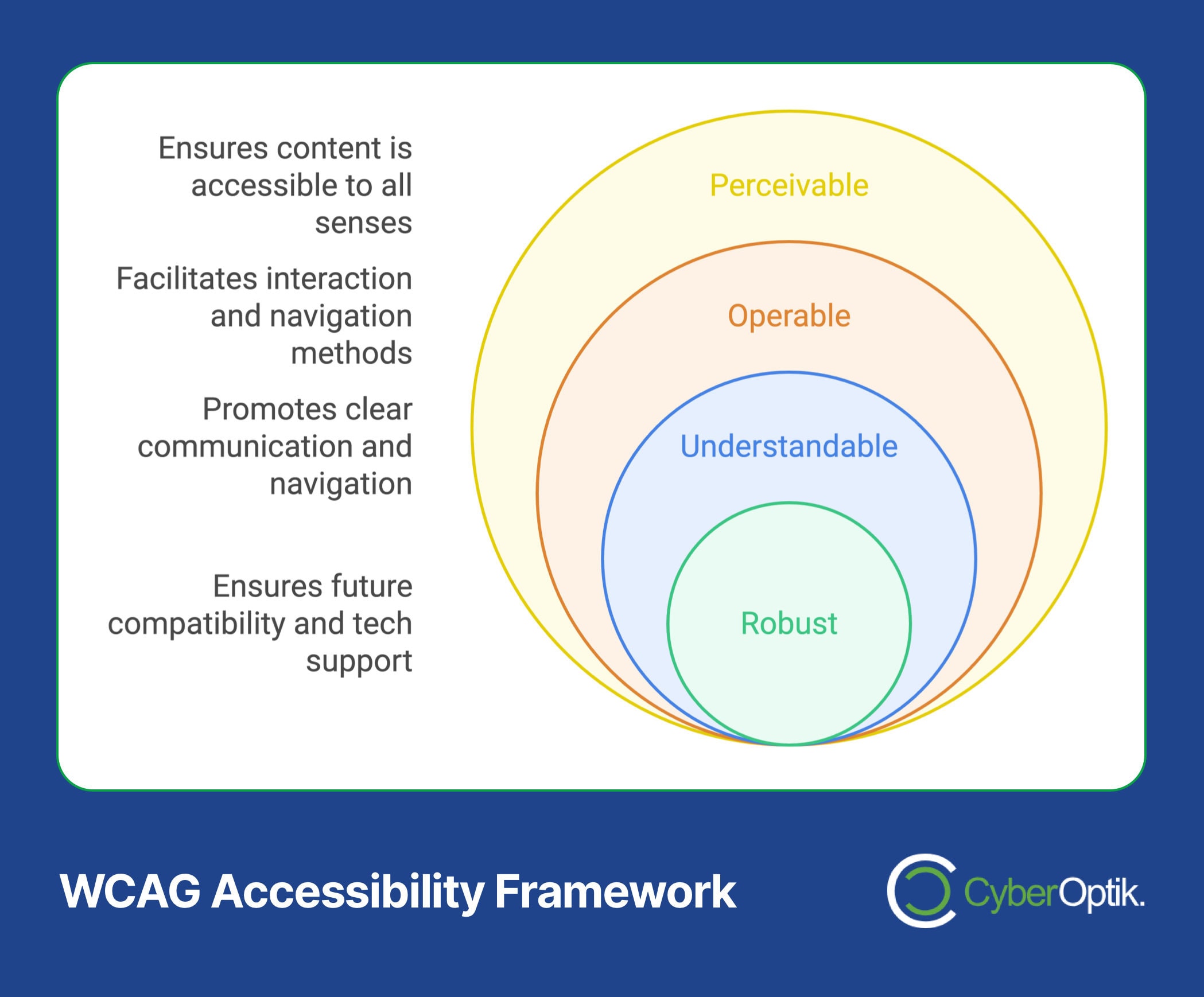 Ensures content is accessible to all senses

Facilitates interaction and navigation methods

Promotes clear communication and navigation

Ensures future compatibility and tech support

Perceivable

Operable

Understandable

Robust

WCAG Accessibility Framework

CyberOptik.